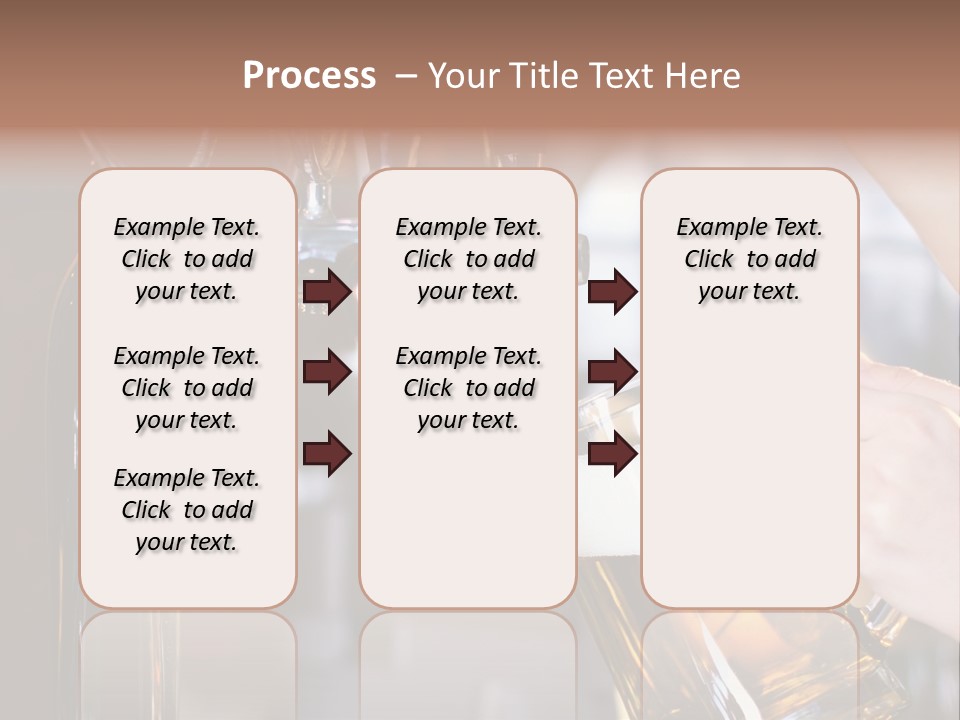 Process – Your Title Text Here

Example Text. Click to add your text.

Example Text. Click to add your text.

Example Text. Click to add your text.

Example Text. Click to add your text.

Example Text. Click to add your text.

Example Text. Click to add your text.